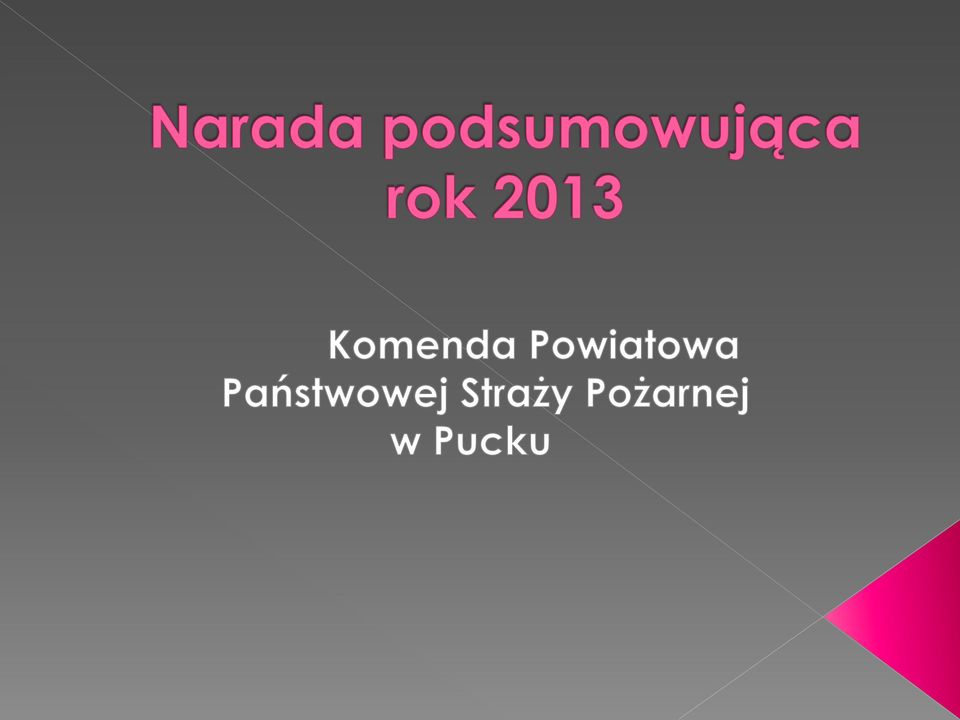 Narada podsumowująca rok 2013

Komenda Powiatowa Państwowej Straży Pożarnej w Pucku